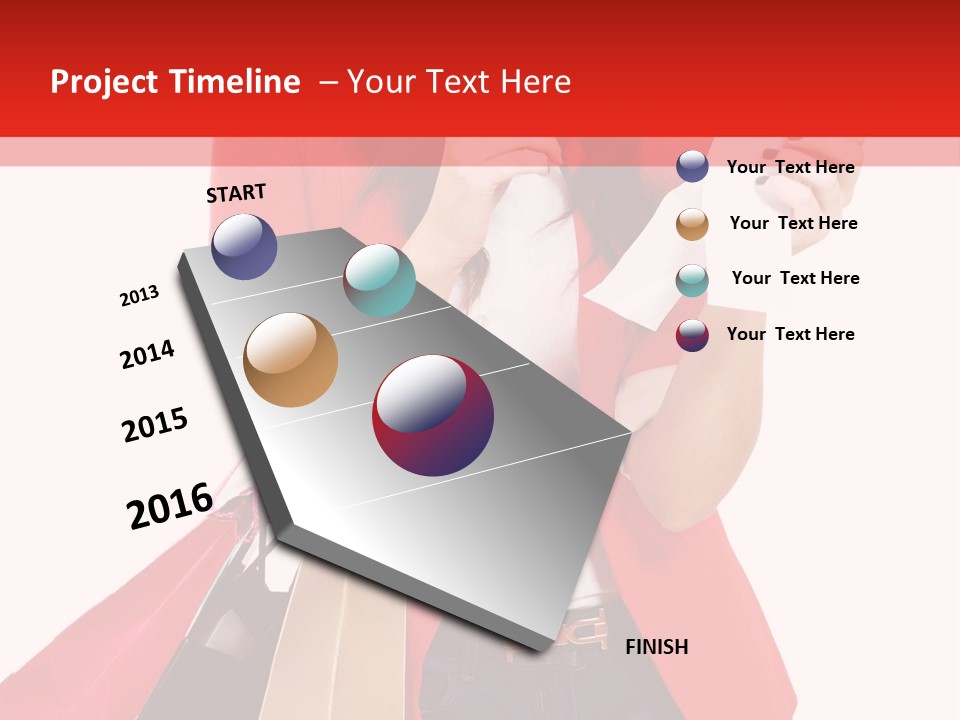 Project Timeline – Your Text Here

START

2013

2014

2015

2016

FINISH

Your Text Here

Your Text Here

Your Text Here

Your Text Here